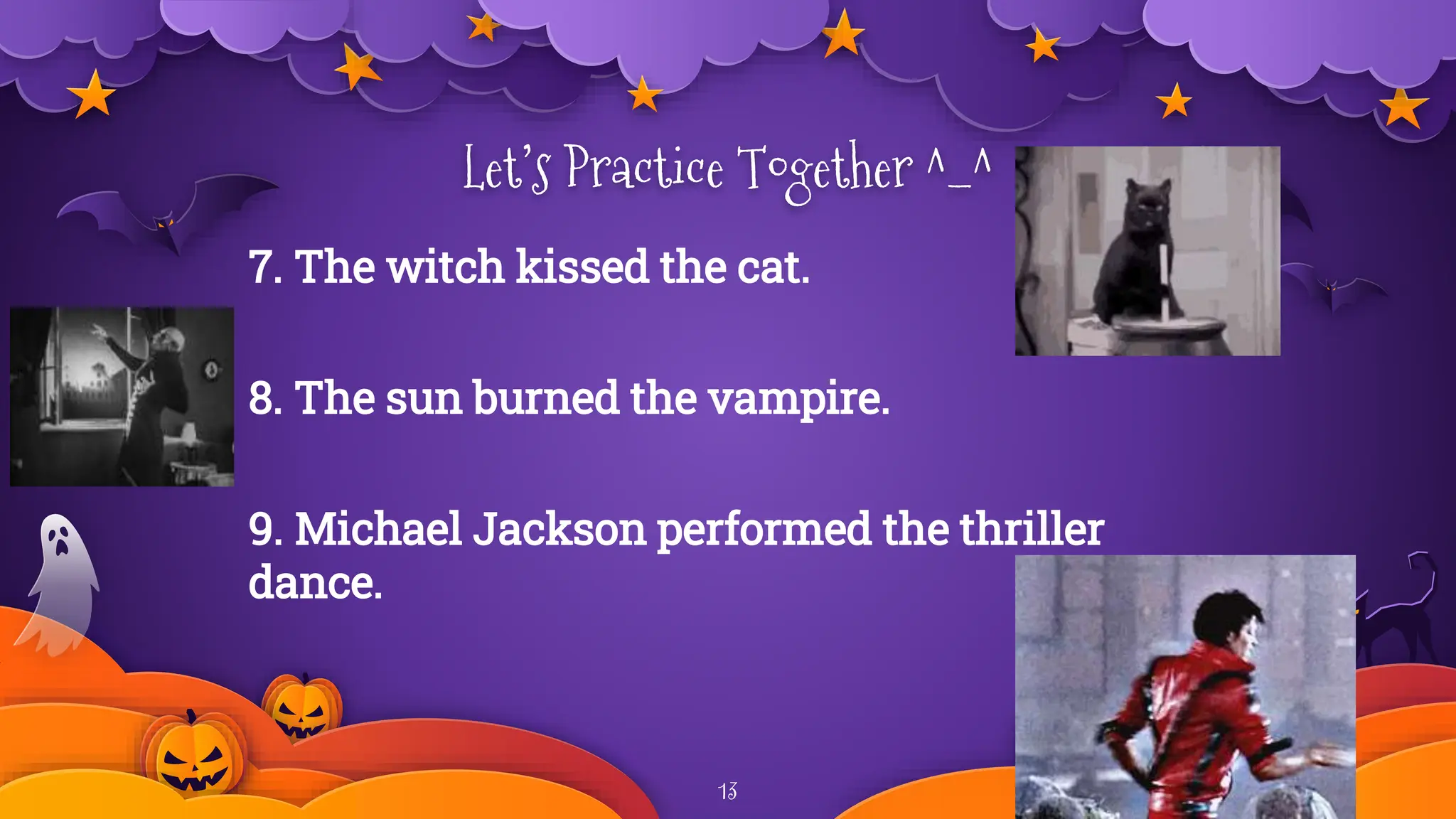 Let's Practice Together ^_^

7. The witch kissed the cat.

8. The sun burned the vampire.

9. Michael Jackson performed the thriller dance.

13